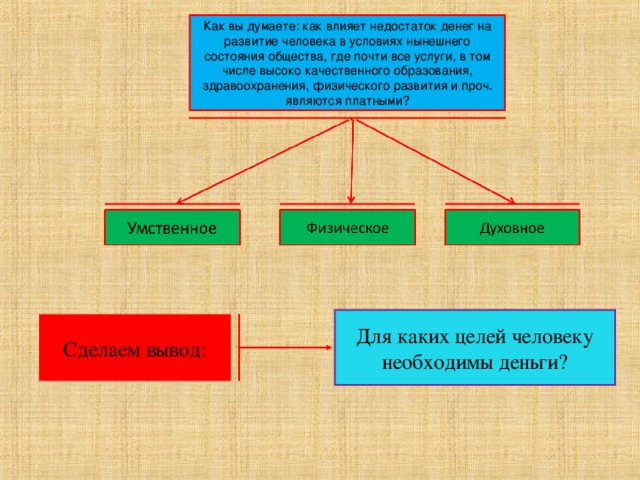 Как вы думаете: как влияет недостаток денег на развитие человека в условиях нынешнего состояния общества, где почти все услуги, в том числе высоко качественного образования, здравоохранения, физического развития и проч. являются платными?

Умственное

Физическое

Духовное

Сделаем вывод:

Для каких целей человеку необходимы деньги?